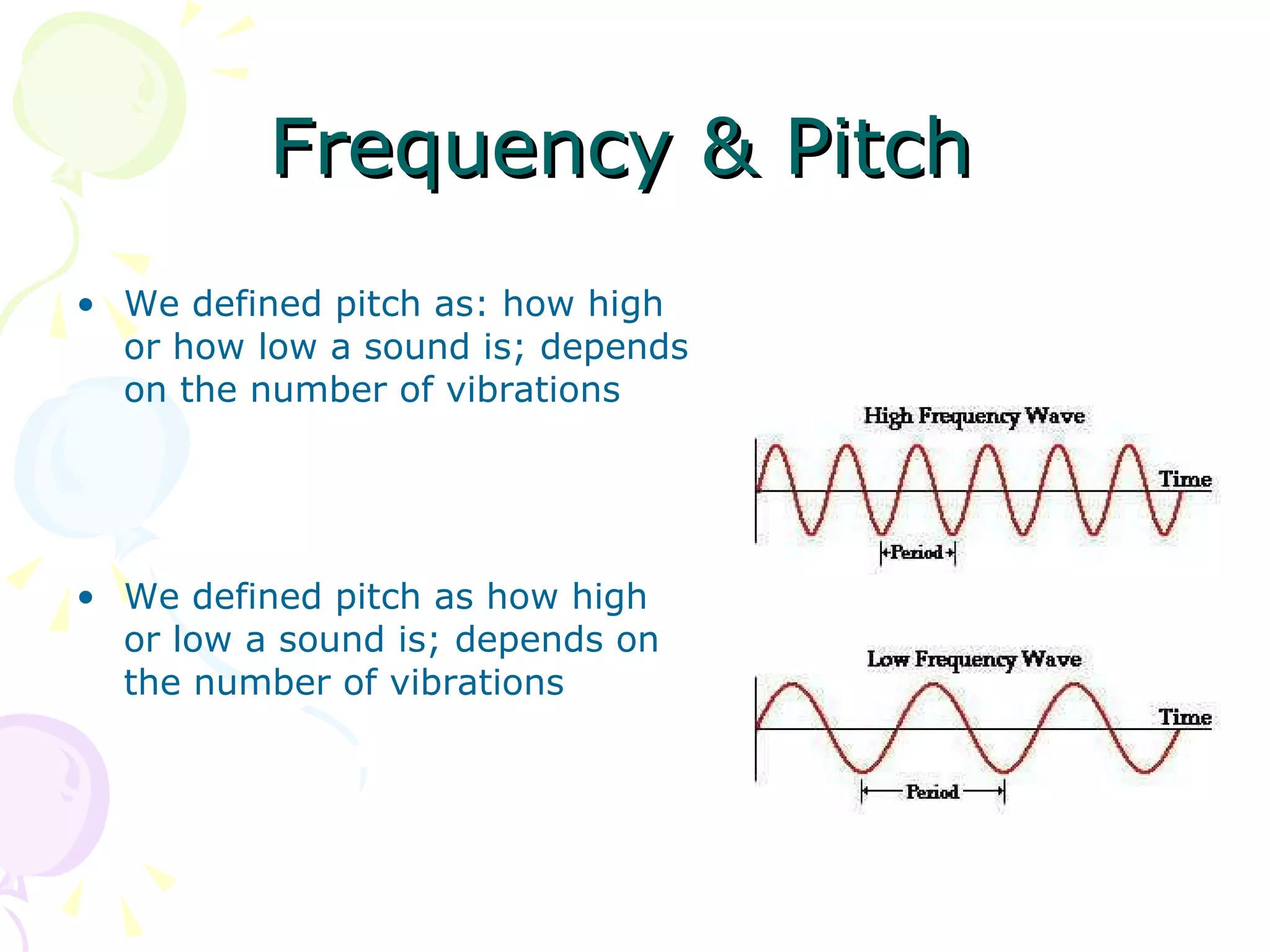 Frequency & Pitch

• We defined pitch as: how high or how low a sound is; depends on the number of vibrations

• We defined pitch as how high or low a sound is; depends on the number of vibrations

High Frequency Wave

Time

Period

Low Frequency Wave

Time

Period